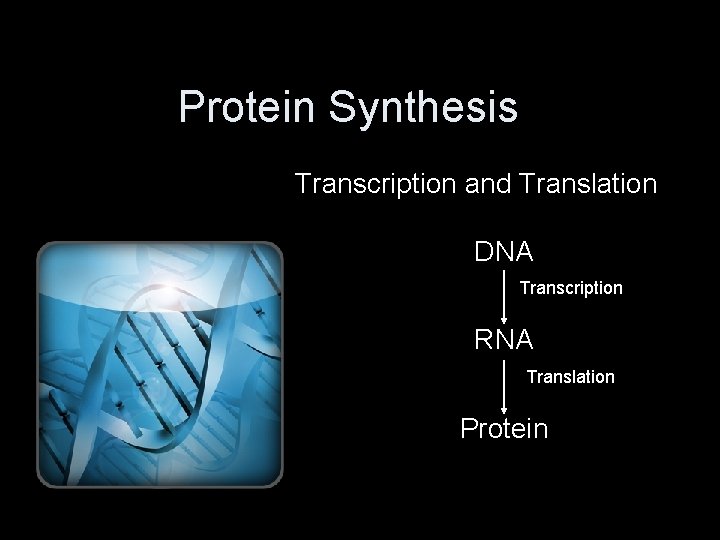 Protein Synthesis

Transcription and Translation

DNA

Transcription

RNA

Translation

Protein